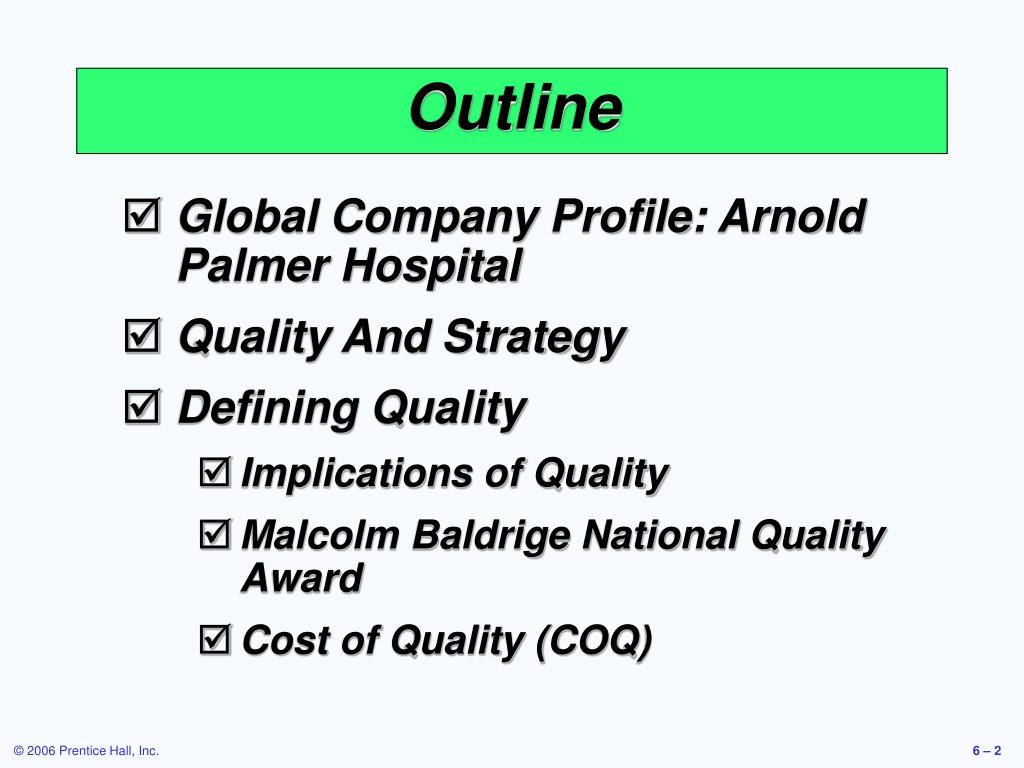 Outline

☑ Global Company Profile: Arnold Palmer Hospital

☑ Quality And Strategy

☑ Defining Quality

☑ Implications of Quality

☑ Malcolm Baldrige National Quality Award

☑ Cost of Quality (COQ)

© 2006 Prentice Hall, Inc.

6 – 2